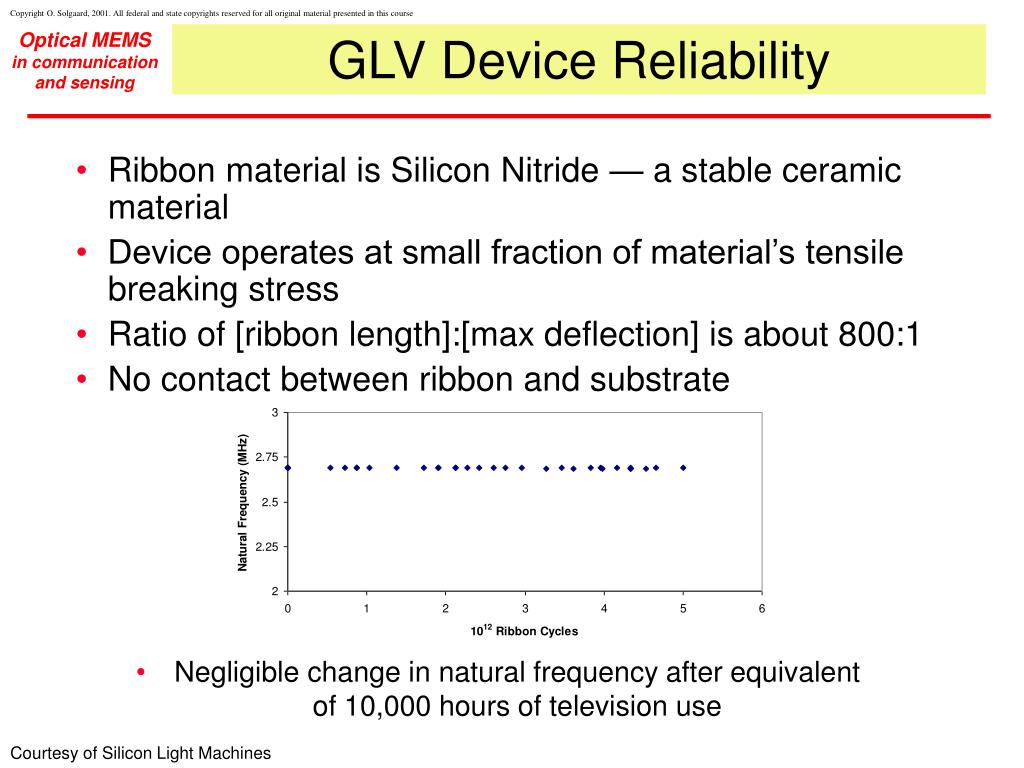 Copyright O. Solgaard, 2001. All federal and state copyrights reserved for all original material presented in this course

Optical MEMS in communication and sensing

GLV Device Reliability

• Ribbon material is Silicon Nitride — a stable ceramic material
• Device operates at small fraction of material's tensile breaking stress
• Ratio of [ribbon length]:[max deflection] is about 800:1
• No contact between ribbon and substrate

Natural Frequency (MHz)
3
2.75
2.5
2.25
2
0 1 2 3 4 5 6
$10^{12}$ Ribbon Cycles

• Negligible change in natural frequency after equivalent of 10,000 hours of television use

Courtesy of Silicon Light Machines